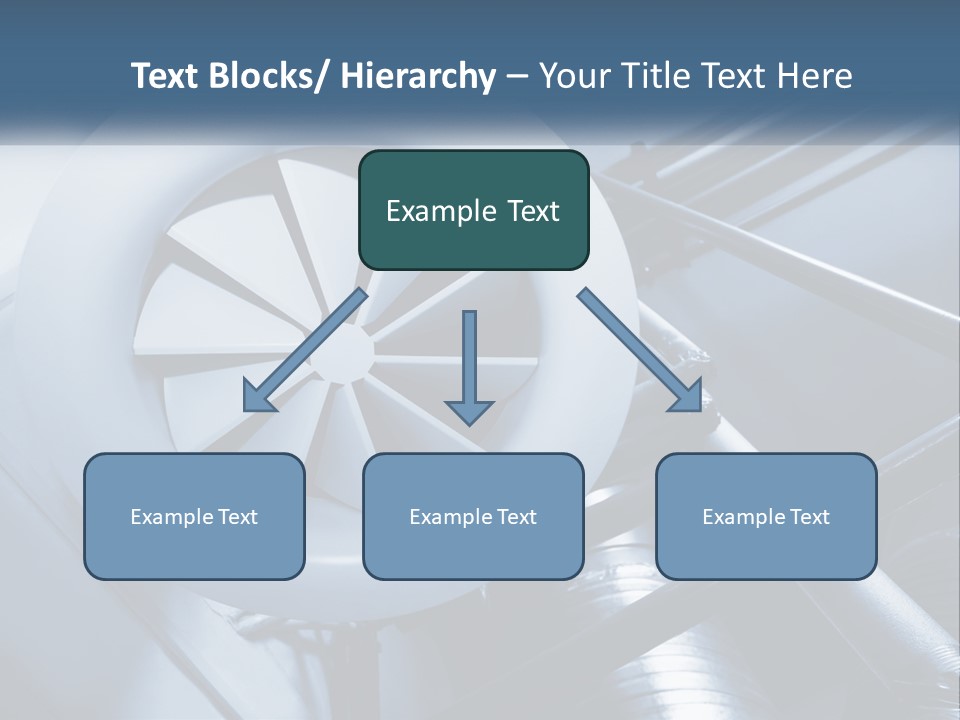 Text Blocks/ Hierarchy – Your Title Text Here

Example Text

Example Text

Example Text

Example Text